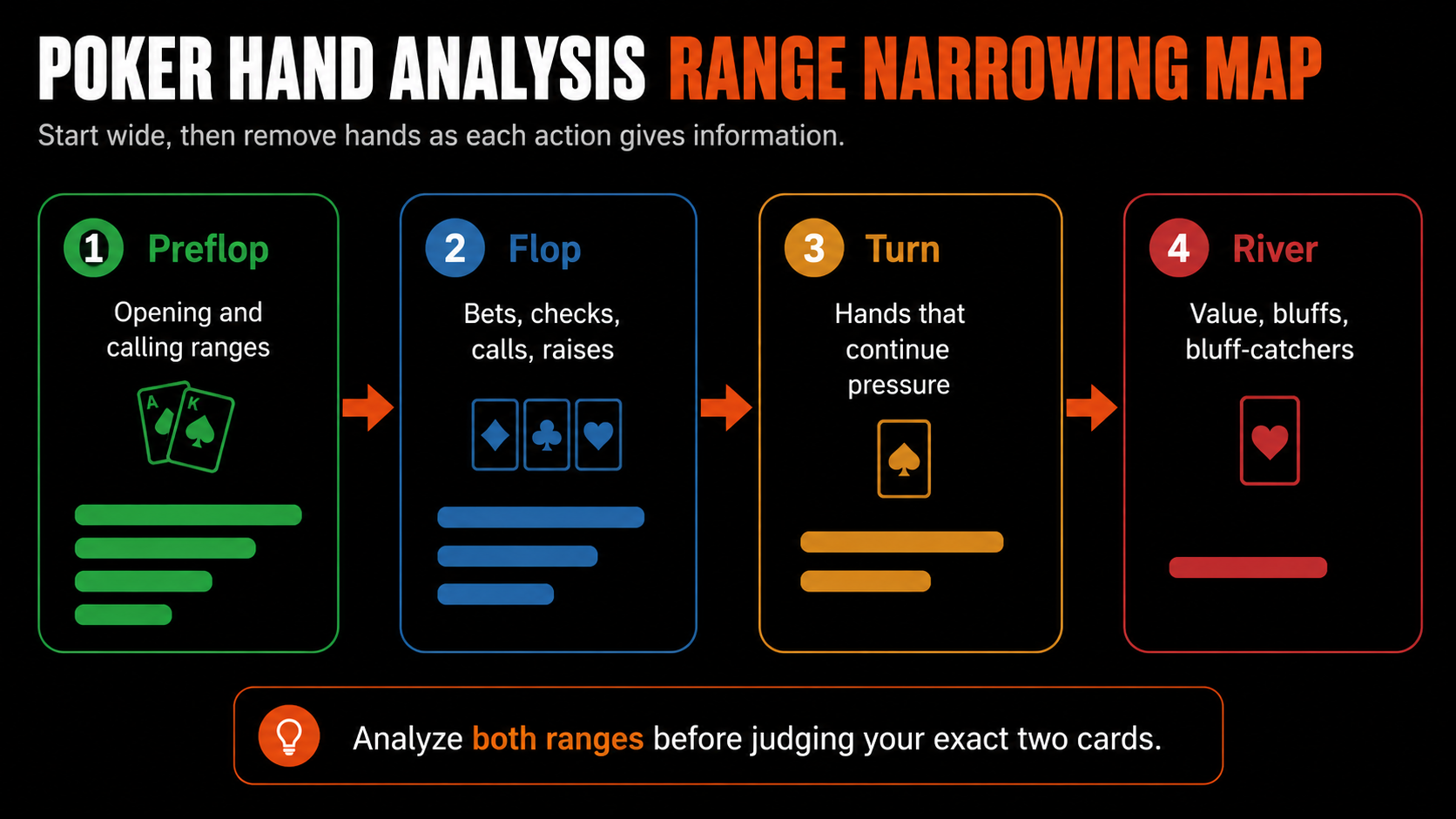 POKER HAND ANALYSIS RANGE NARROWING MAP

Start wide, then remove hands as each action gives information.

1 Preflop

Opening and calling ranges

A K

2 Flop

Bets, checks, calls, raises

3 Turn

Hands that continue pressure

4 River

Value, bluffs, bluff-catchers

Analyze both ranges before judging your exact two cards.